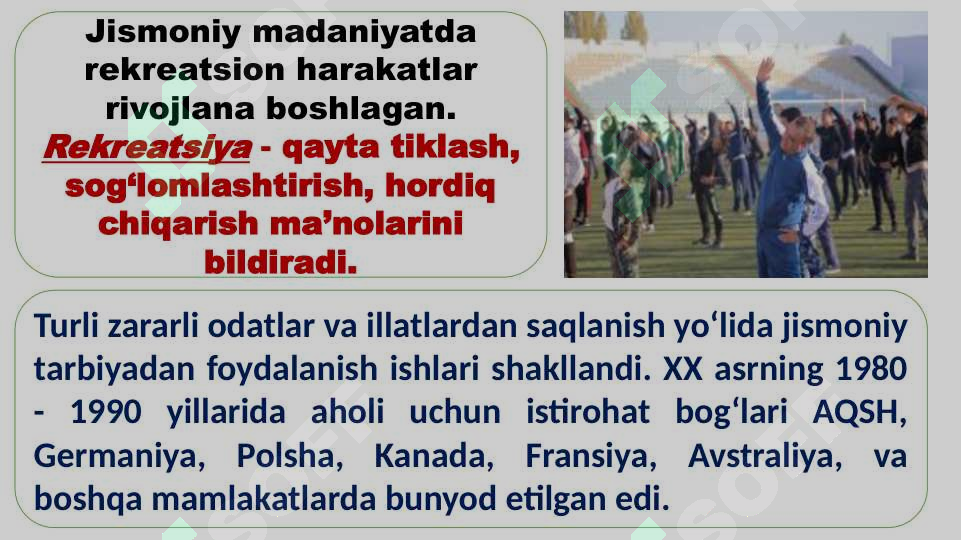 Jismoniy madaniyatda rekreatsion harakatlar rivojlana boshlagan. Rekreatsiya - qayta tiklash, sog‘lomlashtirish, hordiq chiqarish ma’nolarini bildiradi.

Turli zararli odatlar va illatlardan saqlanish yo‘lida jismoniy tarbiyadan foydalanish ishlari shakllandi. XX asrning 1980 - 1990 yillarida aholi uchun istirohat bog‘lari AQSH, Germaniya, Polsha, Kanada, Fransiya, Avstraliya, va boshqa mamlakatlarda bunyod etilgan edi.